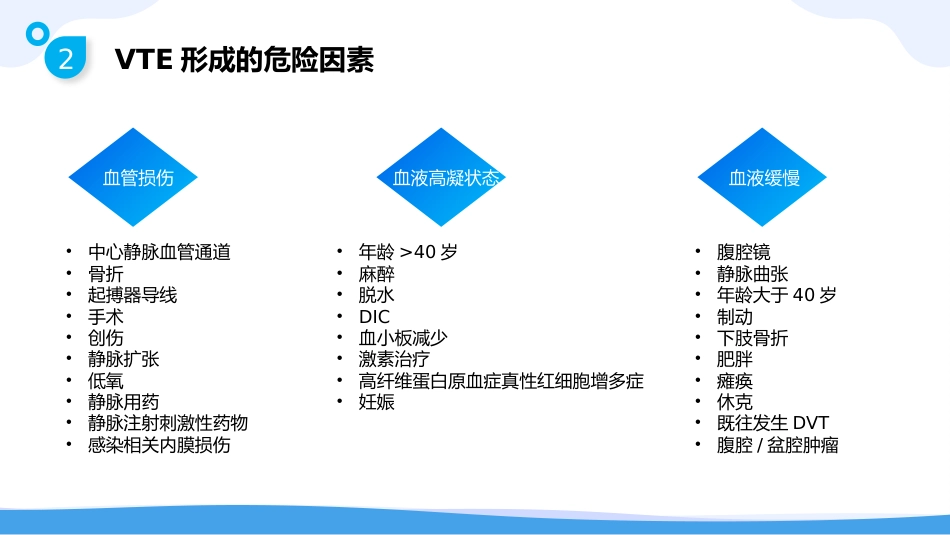 2

VTE 形成的危险因素

血管损伤

• 中心静脉血管通道
• 骨折
• 起搏器导线
• 手术
• 创伤
• 静脉扩张
• 低氧
• 静脉用药
• 静脉注射刺激性药物
• 感染相关内膜损伤

血液高凝状态

• 年龄 >40 岁
• 麻醉
• 脱水
• DIC
• 血小板减少
• 激素治疗
• 高纤维蛋白原血症真性红细胞增多症
• 妊娠

血液缓慢

• 腹腔镜
• 静脉曲张
• 年龄大于 40 岁
• 制动
• 下肢骨折
• 肥胖
• 瘫痪
• 休克
• 既往发生 DVT
• 腹腔 / 盆腔肿瘤